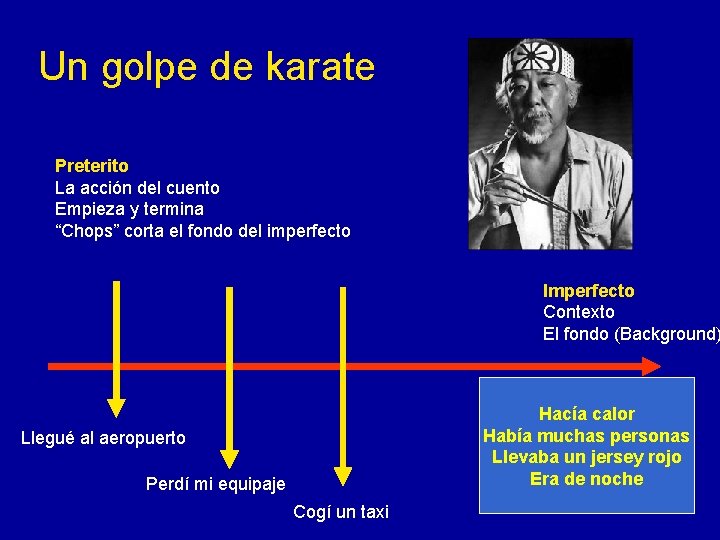 Un golpe de karate

Preterito
La acción del cuento
Empieza y termina
“Chops” corta el fondo del imperfecto

Imperfecto
Contexto
El fondo (Background)

Llegué al aeropuerto

Perdí mi equipaje

Cogí un taxi

Hacía calor
Había muchas personas
Llevaba un jersey rojo
Era de noche